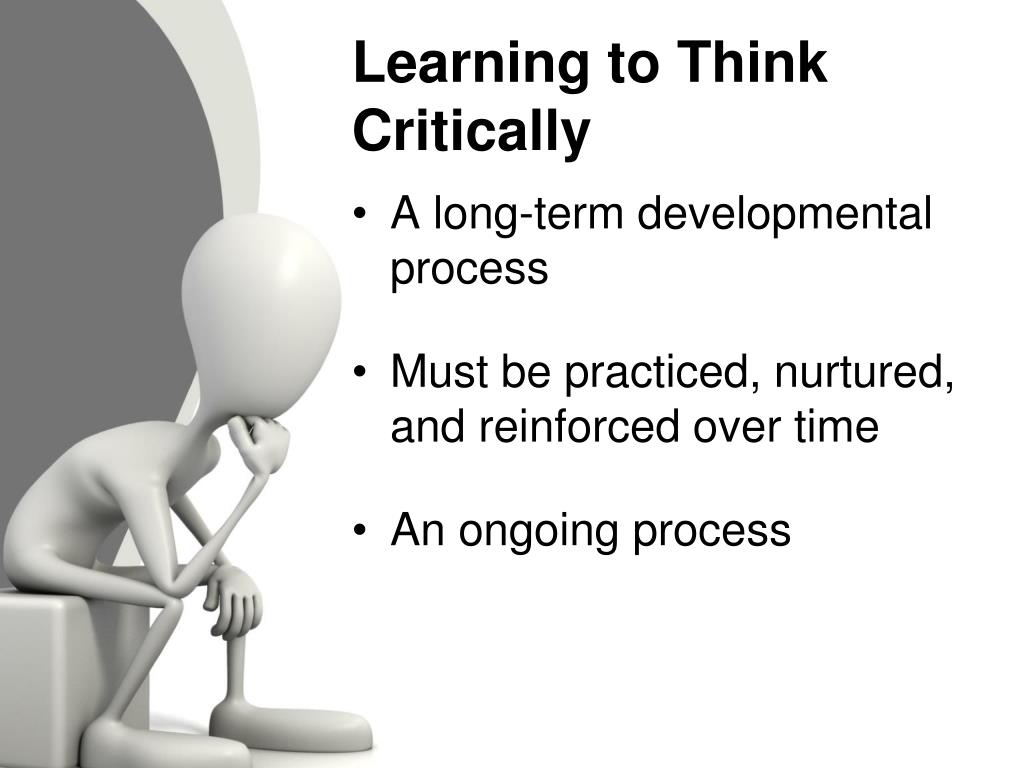 Learning to Think Critically

• A long-term developmental process

• Must be practiced, nurtured, and reinforced over time

• An ongoing process